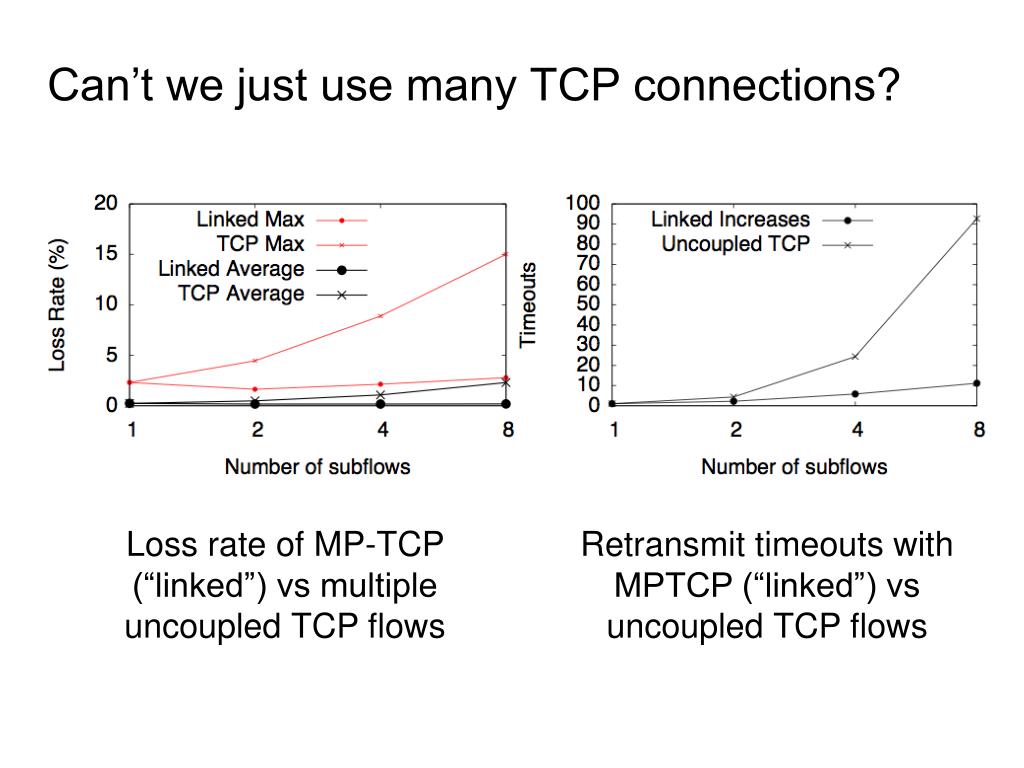 Can’t we just use many TCP connections?

Loss Rate (%)

20
15
10
5
0

Linked Max
TCP Max
Linked Average
TCP Average

1 2 4 8

Number of subflows

Timeouts

100
90
80
70
60
50
40
30
20
10
0

Linked Increases
Uncoupled TCP

1 2 4 8

Number of subflows

Loss rate of MP-TCP (“linked”) vs multiple uncoupled TCP flows

Retransmit timeouts with MPTCP (“linked”) vs uncoupled TCP flows